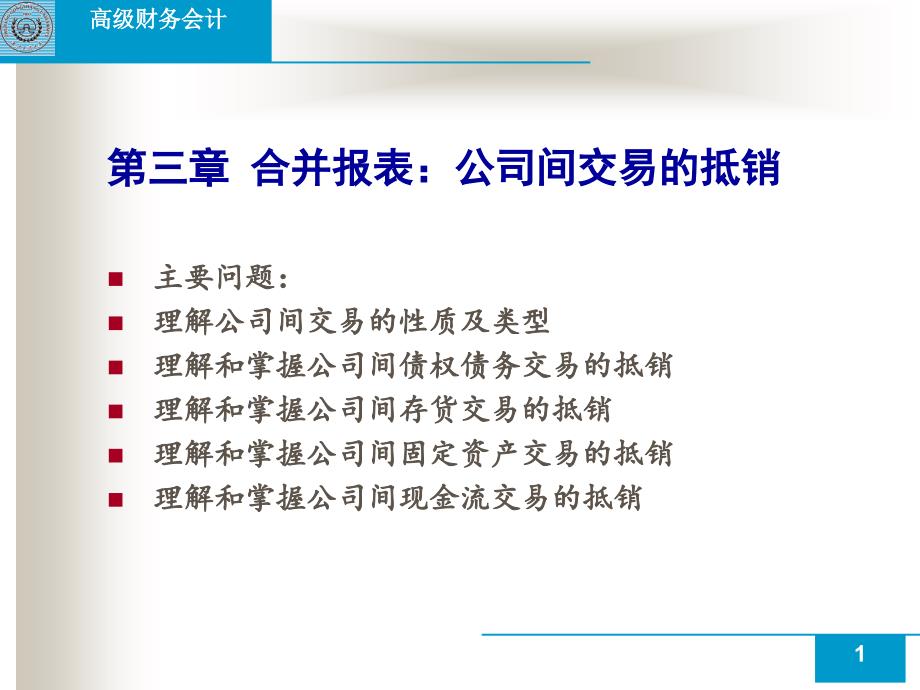 高级财务会计

第三章 合并报表：公司间交易的抵销

主要问题：

理解公司间交易的性质及类型

理解和掌握公司间债权债务交易的抵销

理解和掌握公司间存货交易的抵销

理解和掌握公司间固定资产交易的抵销

理解和掌握公司间现金流交易的抵销

1